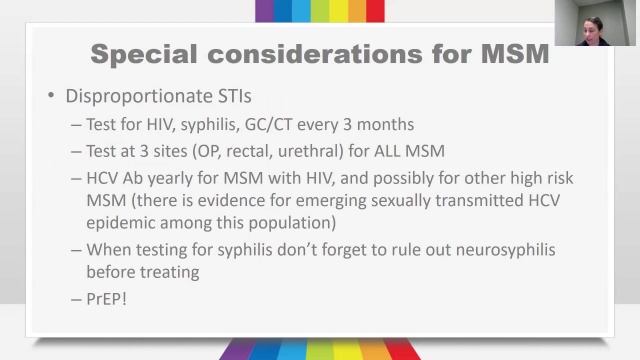 Special considerations for MSM

• Disproportionate STIs
– Test for HIV, syphilis, GC/CT every 3 months
– Test at 3 sites (OP, rectal, urethral) for ALL MSM
– HCV Ab yearly for MSM with HIV, and possibly for other high risk MSM (there is evidence for emerging sexually transmitted HCV epidemic among this population)
– When testing for syphilis don't forget to rule out neurosyphilis before treating
– PrEP!